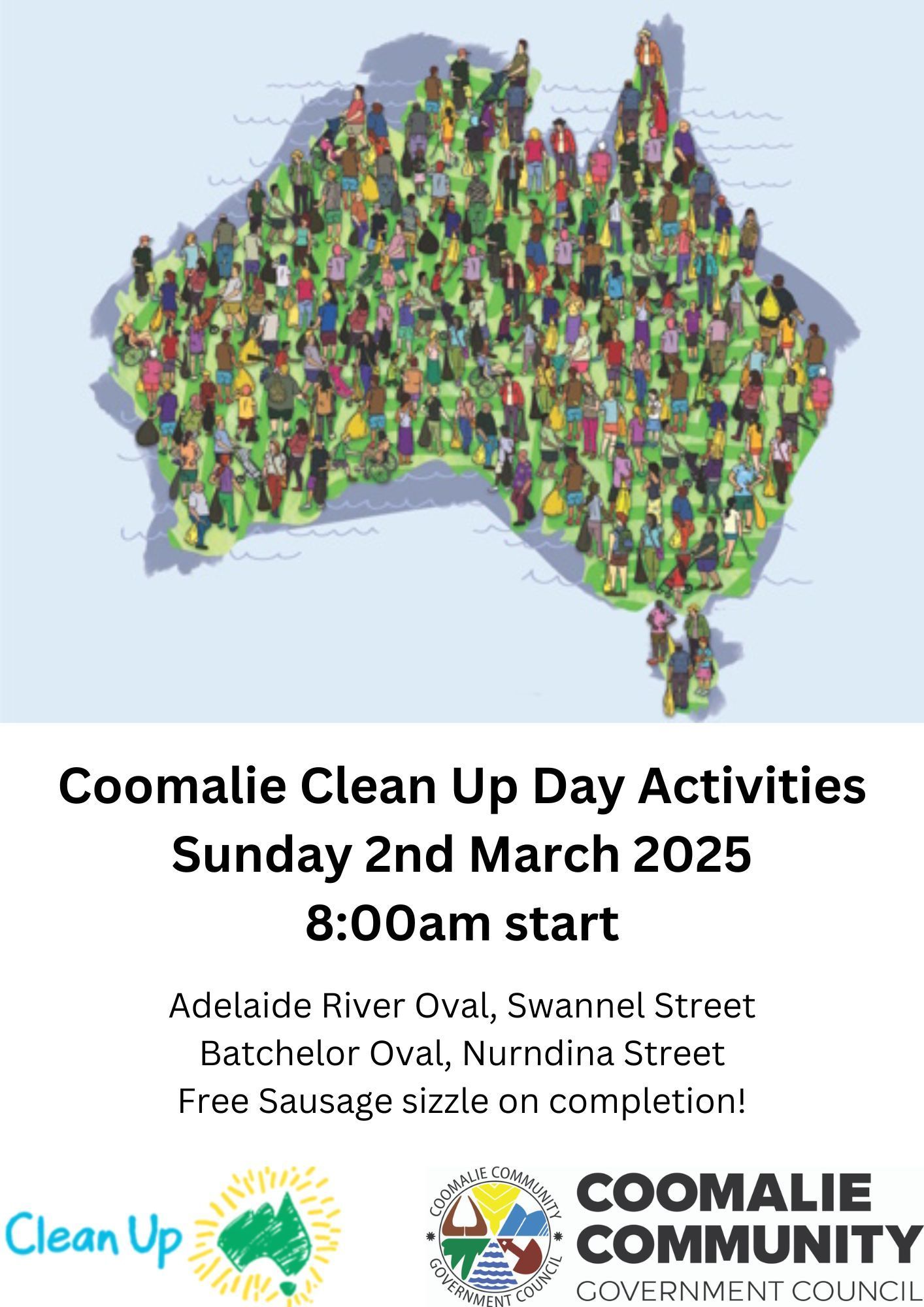 Coomalie Clean Up Day Activities
Sunday 2nd March 2025
8:00am start

Adelaide River Oval, Swannel Street
Batchelor Oval, Nurndina Street
Free Sausage sizzle on completion!

Clean Up

COOMALIE COMMUNITY GOVERNMENT COUNCIL

COOMALIE COMMUNITY GOVERNMENT COUNCIL